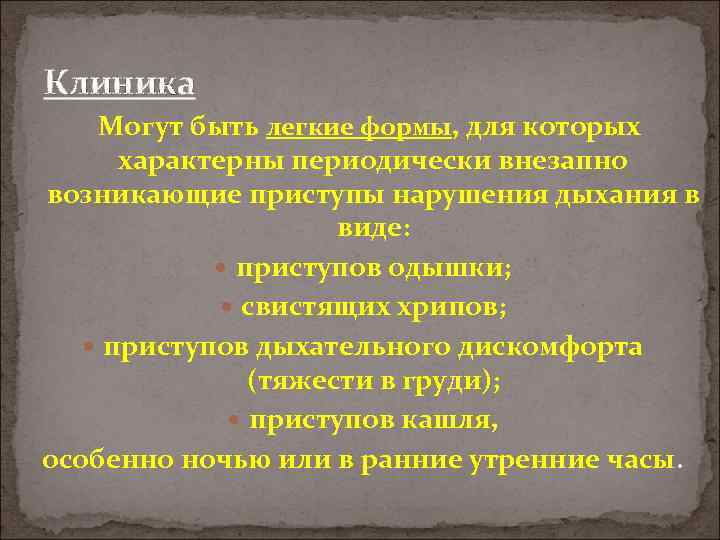 Клиника

Могут быть легкие формы, для которых характерны периодически внезапно возникающие приступы нарушения дыхания в виде:

• приступов одышки;
• свистящих хрипов;
• приступов дыхательного дискомфорта (тяжести в груди);
• приступов кашля,

особенно ночью или в ранние утренние часы.